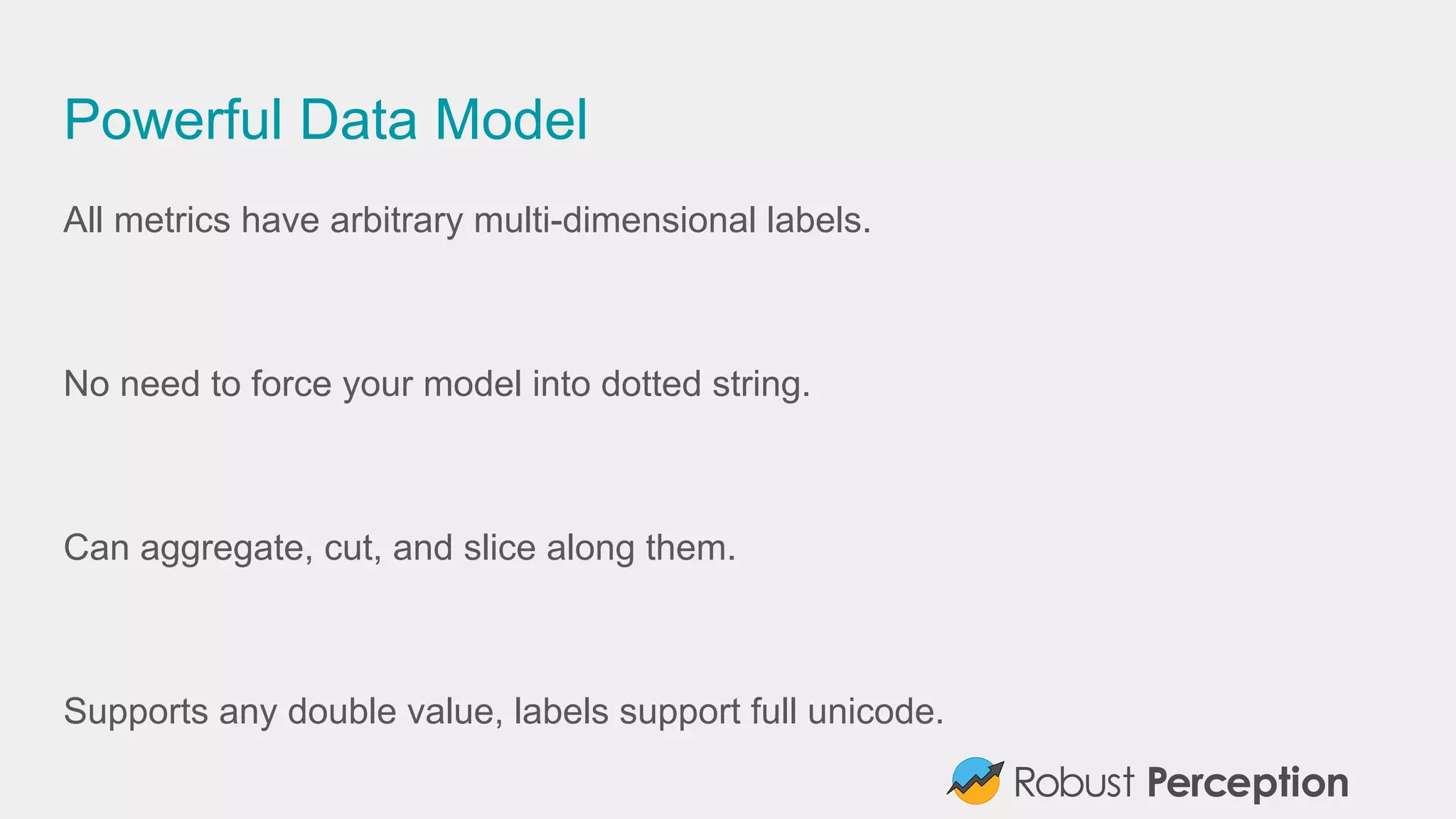 Powerful Data Model

All metrics have arbitrary multi-dimensional labels.

No need to force your model into dotted string.

Can aggregate, cut, and slice along them.

Supports any double value, labels support full unicode.

Robust Perception